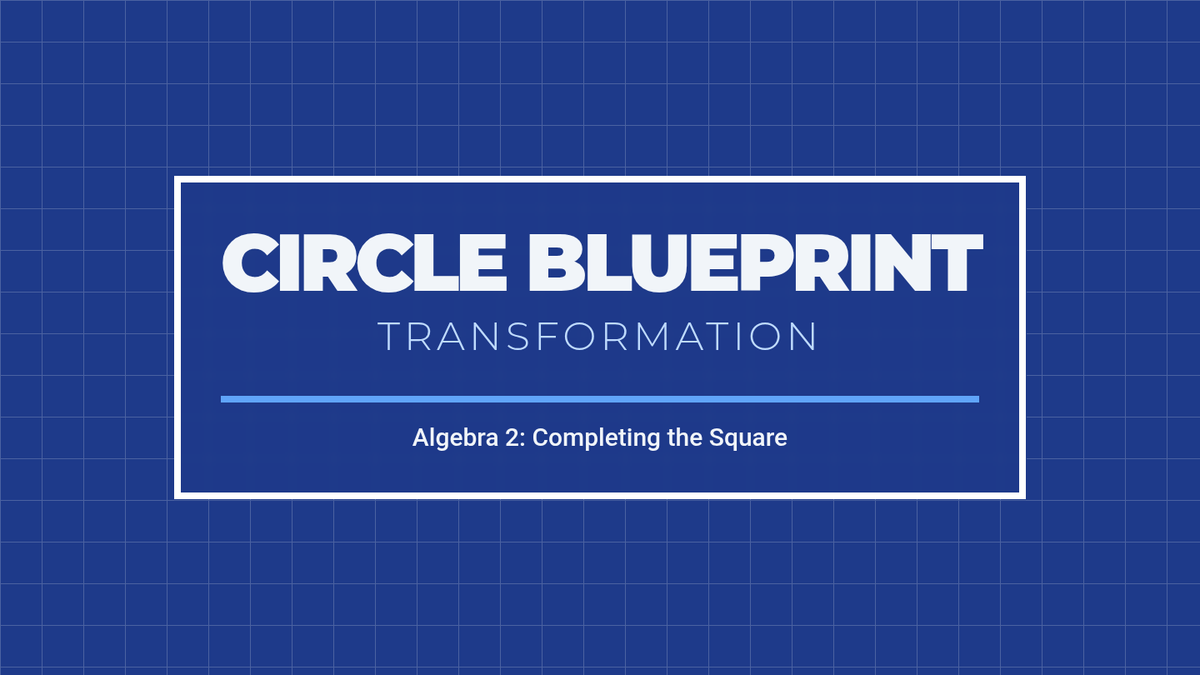 CIRCLE BLUEPRINT
TRANSFORMATION

Algebra 2: Completing the Square